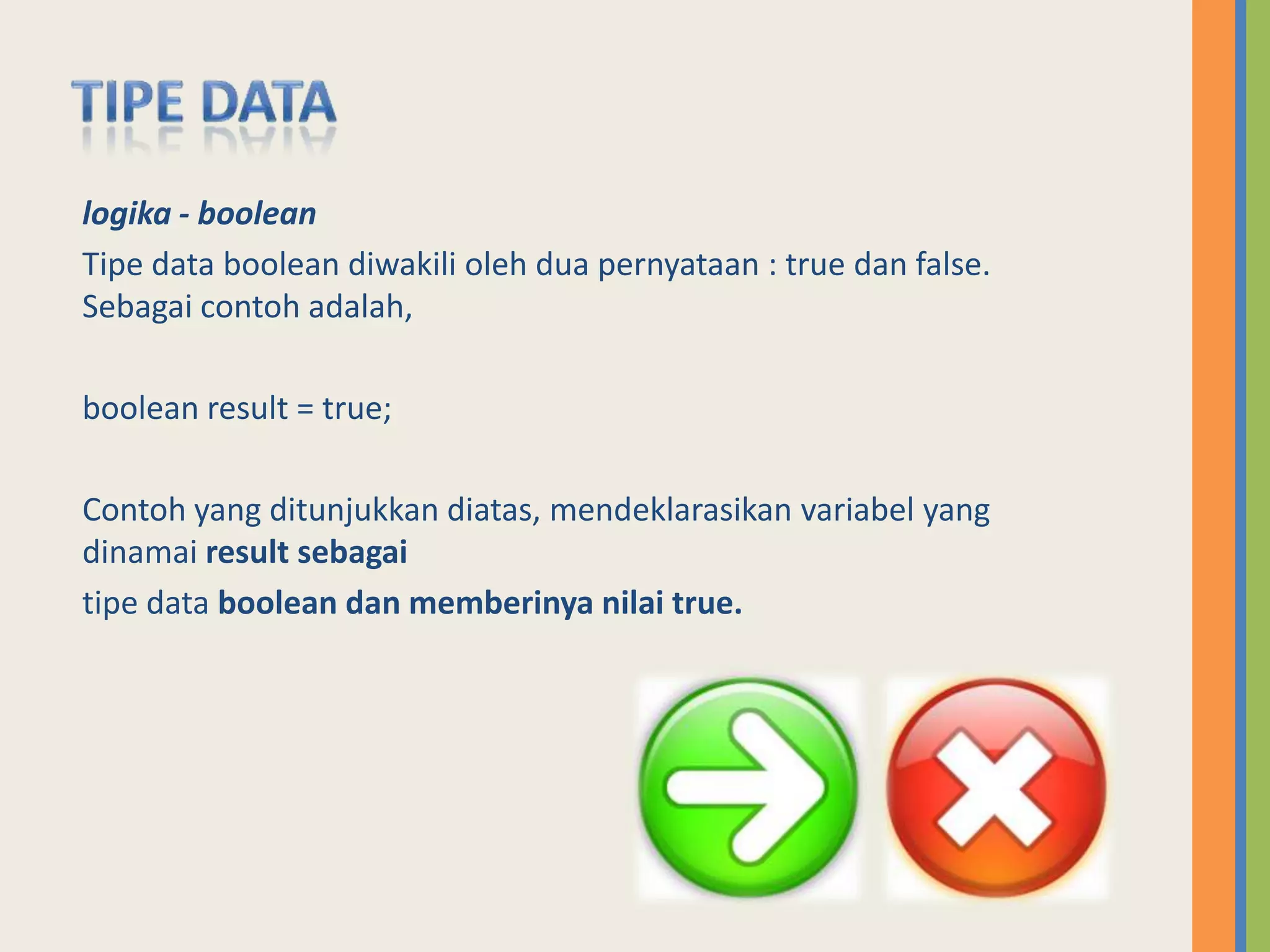 TIPE DATA

logika - boolean

Tipe data boolean diwakili oleh dua pernyataan : true dan false. Sebagai contoh adalah,

boolean result = true;

Contoh yang ditunjukkan diatas, mendeklarasikan variabel yang dinamai result sebagai

tipe data boolean dan memberinya nilai true.